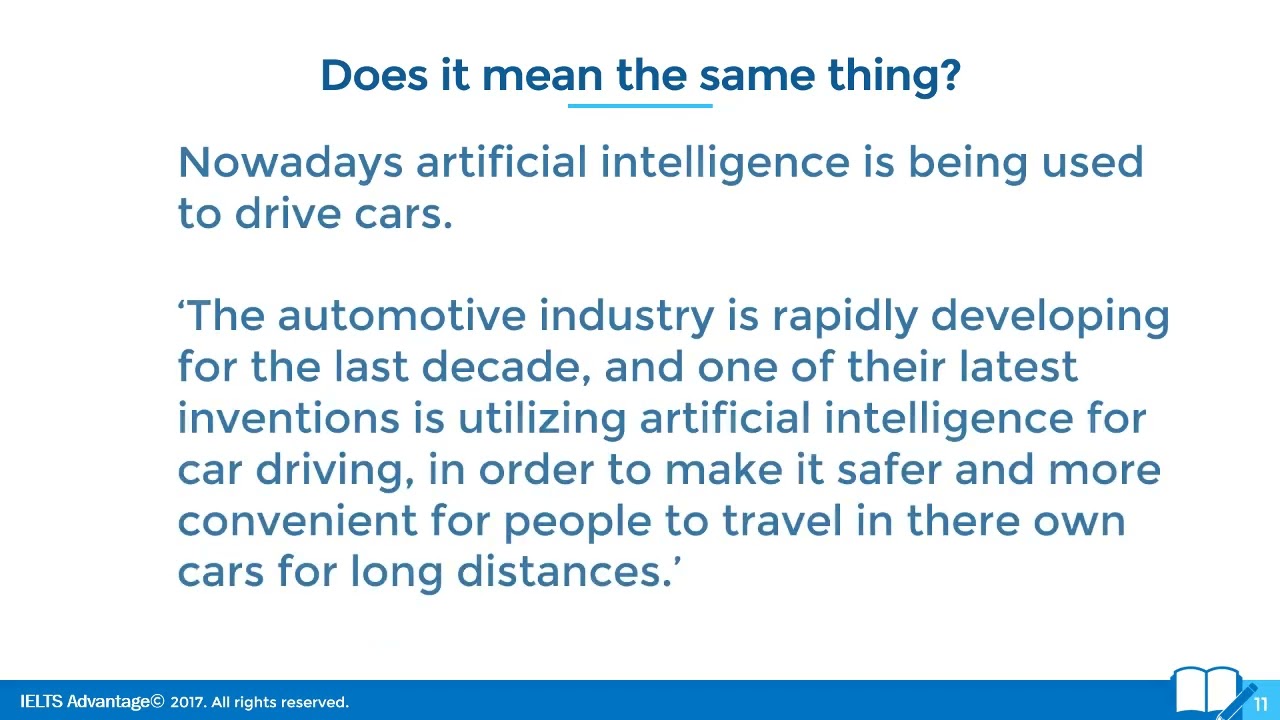 Does it mean the same thing?

Nowadays artificial intelligence is being used to drive cars.

‘The automotive industry is rapidly developing for the last decade, and one of their latest inventions is utilizing artificial intelligence for car driving, in order to make it safer and more convenient for people to travel in there own cars for long distances.’

IELTS Advantage© 2017. All rights reserved.

11